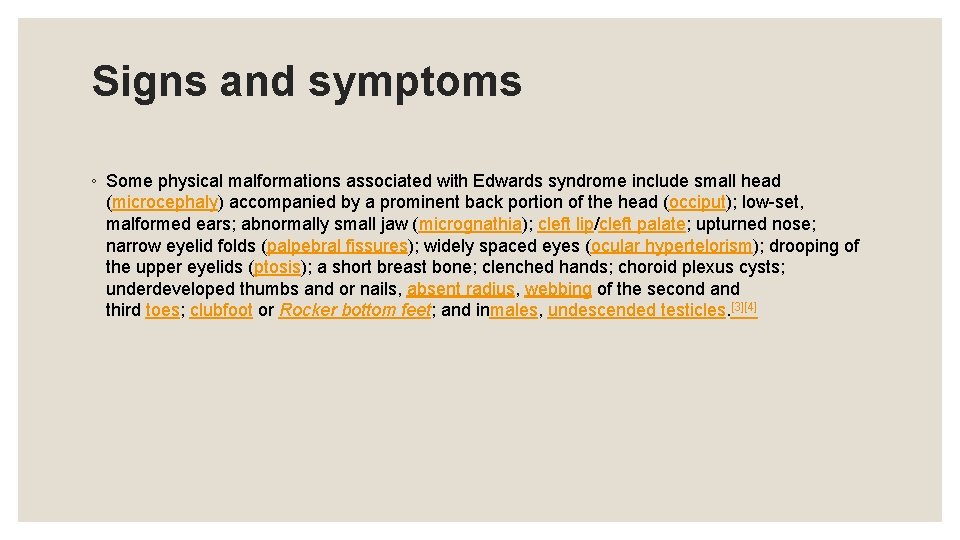 Signs and symptoms

◦ Some physical malformations associated with Edwards syndrome include small head (microcephaly) accompanied by a prominent back portion of the head (occiput); low-set, malformed ears; abnormally small jaw (micrognathia); cleft lip/cleft palate; upturned nose; narrow eyelid folds (palpebral fissures); widely spaced eyes (ocular hypertelorism); drooping of the upper eyelids (ptosis); a short breast bone; clenched hands; choroid plexus cysts; underdeveloped thumbs and or nails, absent radius, webbing of the second and third toes; clubfoot or Rocker bottom feet; and inmales, undescended testicles.[3][4]